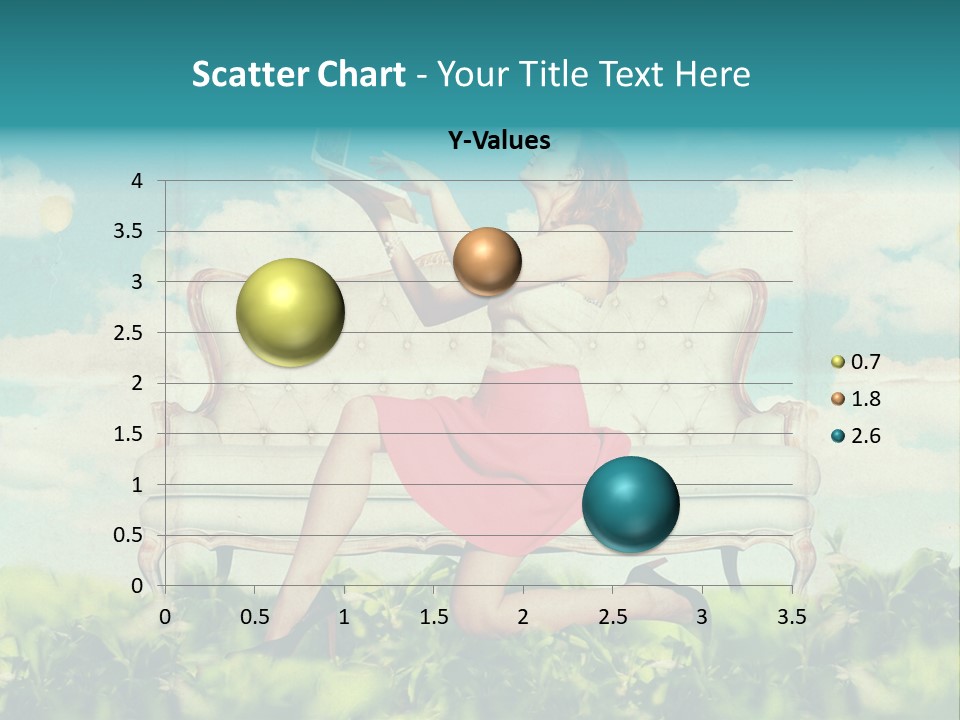 Scatter Chart - Your Title Text Here

Y-Values

4
3.5
3
2.5
2
1.5
1
0.5
0

0 0.5 1 1.5 2 2.5 3 3.5

0.7
1.8
2.6